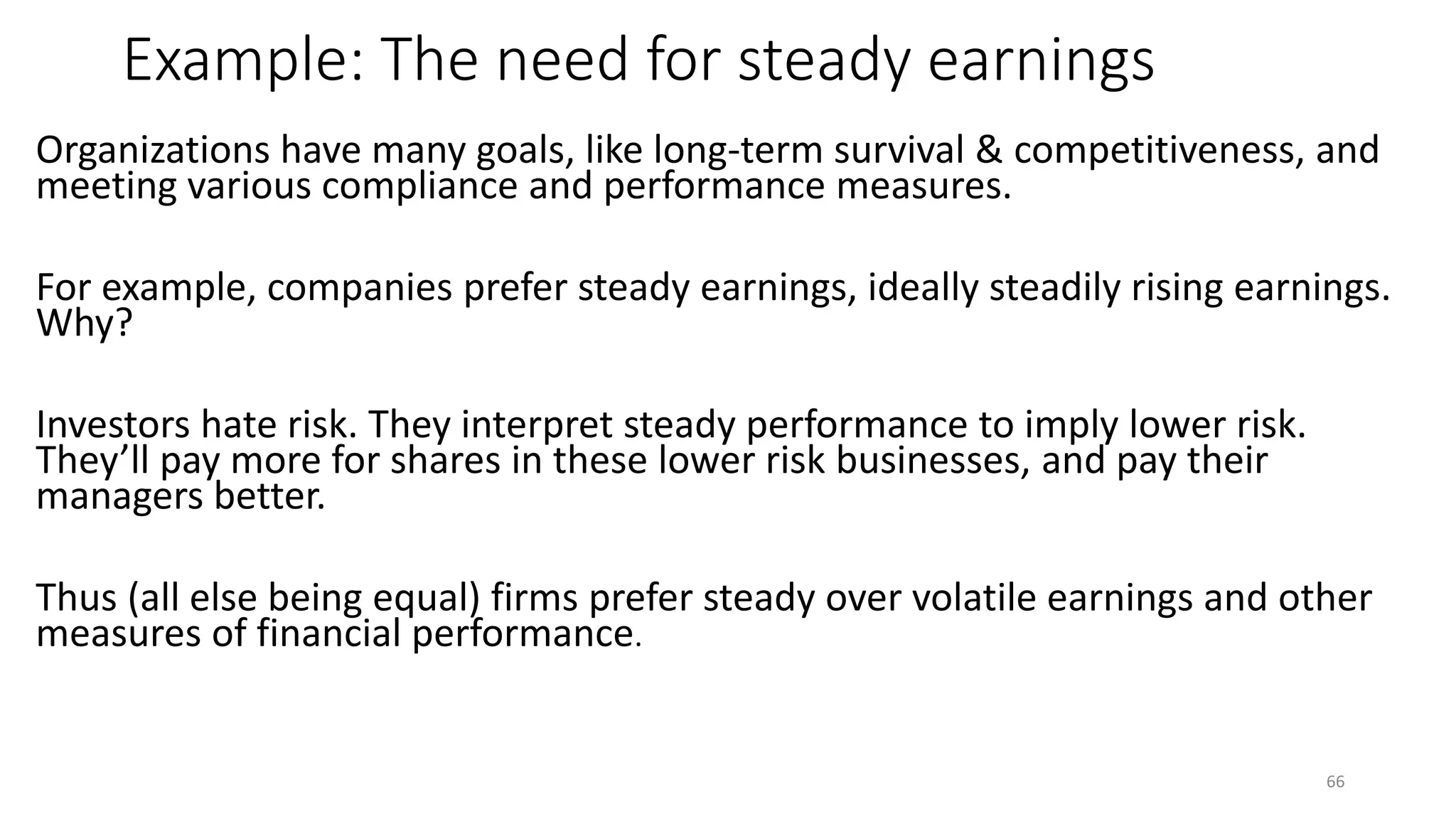 Example: The need for steady earnings

Organizations have many goals, like long-term survival & competitiveness, and meeting various compliance and performance measures.

For example, companies prefer steady earnings, ideally steadily rising earnings. Why?

Investors hate risk. They interpret steady performance to imply lower risk. They’ll pay more for shares in these lower risk businesses, and pay their managers better.

Thus (all else being equal) firms prefer steady over volatile earnings and other measures of financial performance.

66